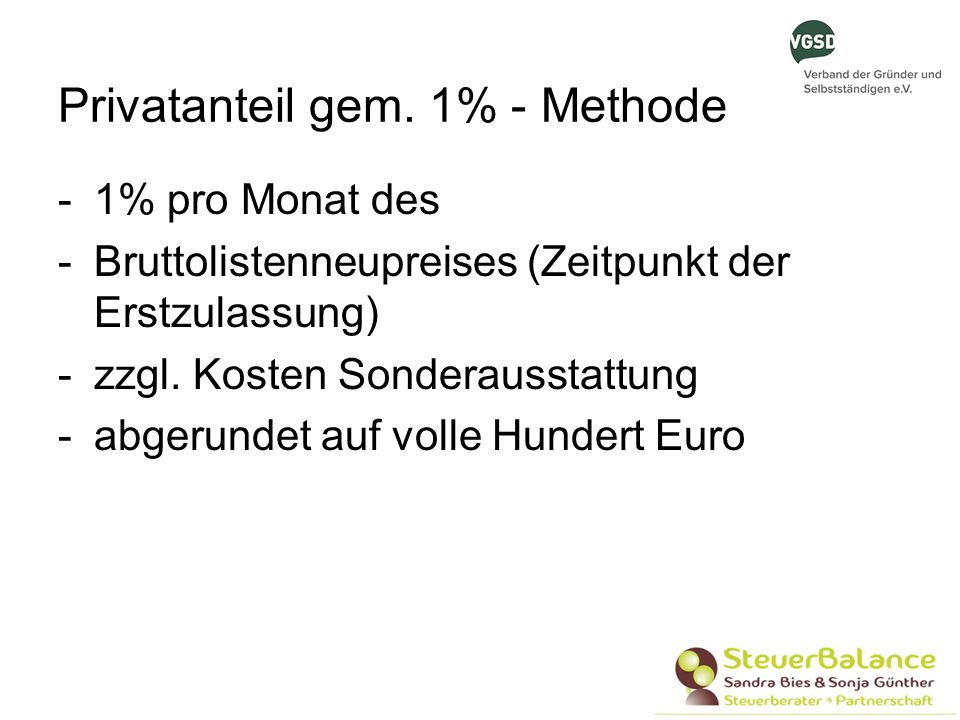 VGSD
Verband der Gründer und Selbstständigen e.V.

Privatanteil gem. 1% - Methode

- 1% pro Monat des
- Bruttolistenneupreises (Zeitpunkt der Erstzulassung)
- zzgl. Kosten Sonderausstattung
- abgerundet auf volle Hundert Euro

SteuerBalance
Sandra Bies & Sonja Günther
Steuerberater • Partnerschaft